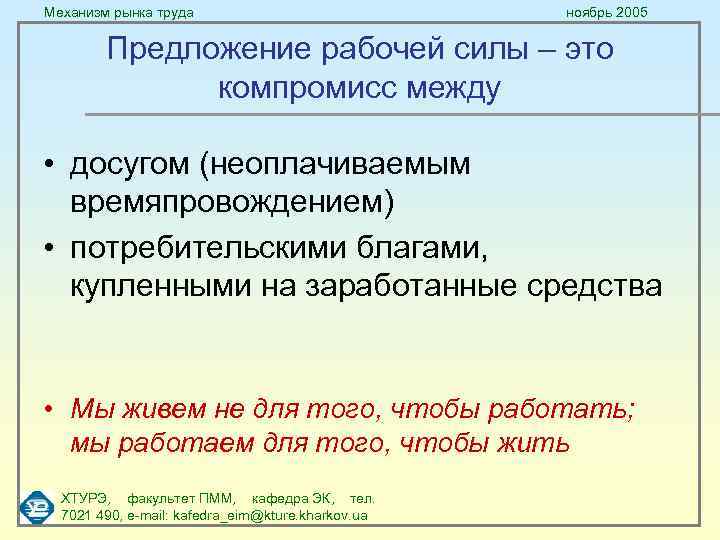 Механизм рынка труда

ноябрь 2005

Предложение рабочей силы – это компромисс между

• досугом (неоплачиваемым времяпровождением)

• потребительскими благами, купленными на заработанные средства

• Мы живем не для того, чтобы работать; мы работаем для того, чтобы жить

ХТУРЭ, факультет ПММ, кафедра ЭК, тел. 7021 490, e-mail: kafedra_eim@kture.kharkov.ua